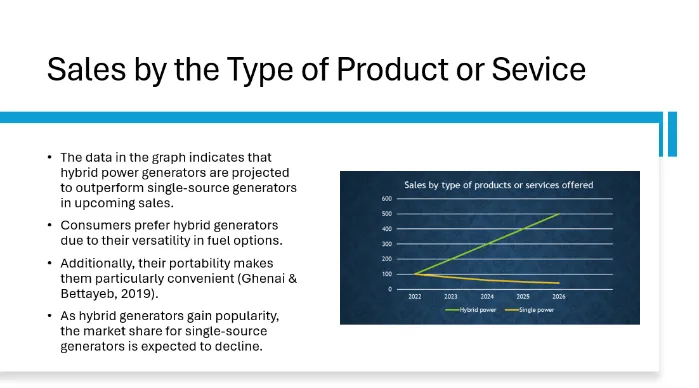 Sales by the Type of Product or Sevice

• The data in the graph indicates that hybrid power generators are projected to outperform single-source generators in upcoming sales.

• Consumers prefer hybrid generators due to their versatility in fuel options.

• Additionally, their portability makes them particularly convenient (Ghenai & Bettayeb, 2019).

• As hybrid generators gain popularity, the market share for single-source generators is expected to decline.

Sales by type of products or services offered

600
500
400
300
200
100
0

2022 2023 2024 2025 2026

Hybrid power Single power